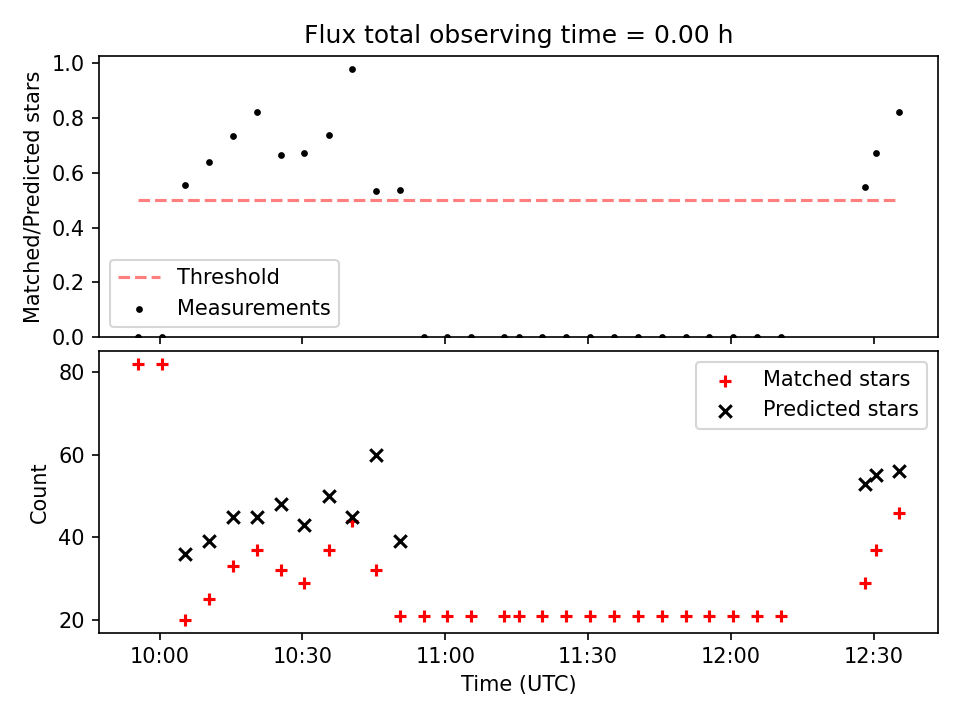 Flux total observing time = 0.00 h

Matched/Predicted stars

1.0
0.8
0.6
0.4
0.2
0.0

Threshold
Measurements

Count

80
60
40
20

Matched stars
Predicted stars

10:00
10:30
11:00
11:30
12:00
12:30

Time (UTC)